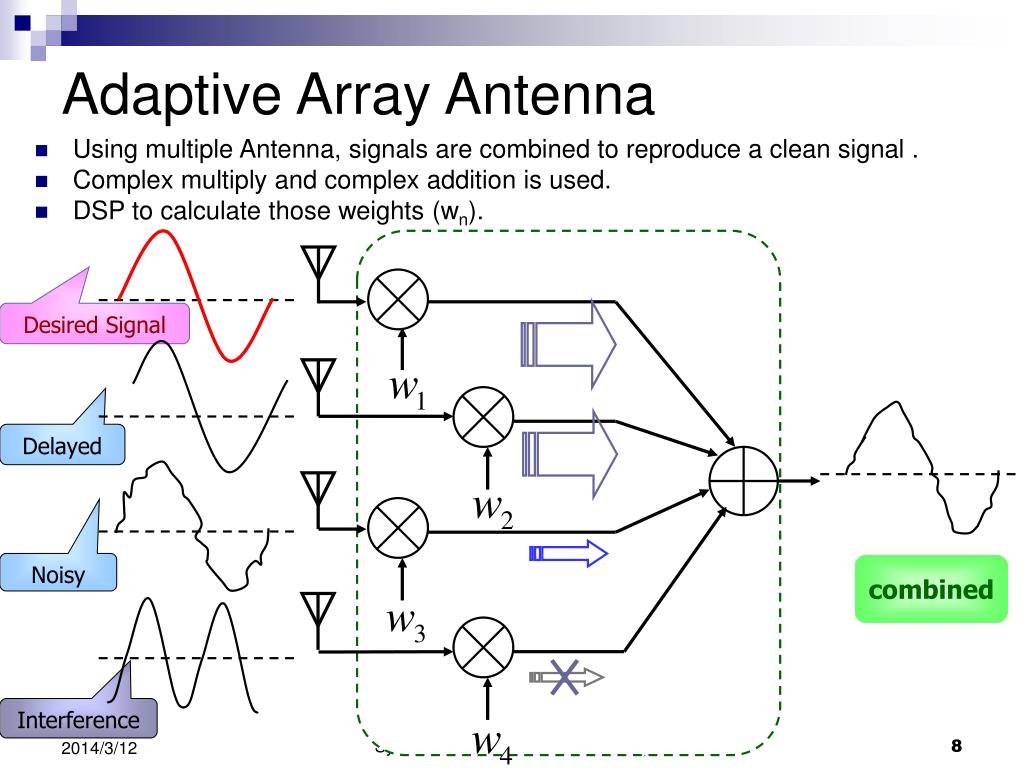 Adaptive Array Antenna

- Using multiple Antenna, signals are combined to reproduce a clean signal .
- Complex multiply and complex addition is used.
- DSP to calculate those weights ($w_n$).

Desired Signal

Delayed

Noisy

Interference

$w_1$

$w_2$

$w_3$

$w_4$

combined

2014/3/12

8